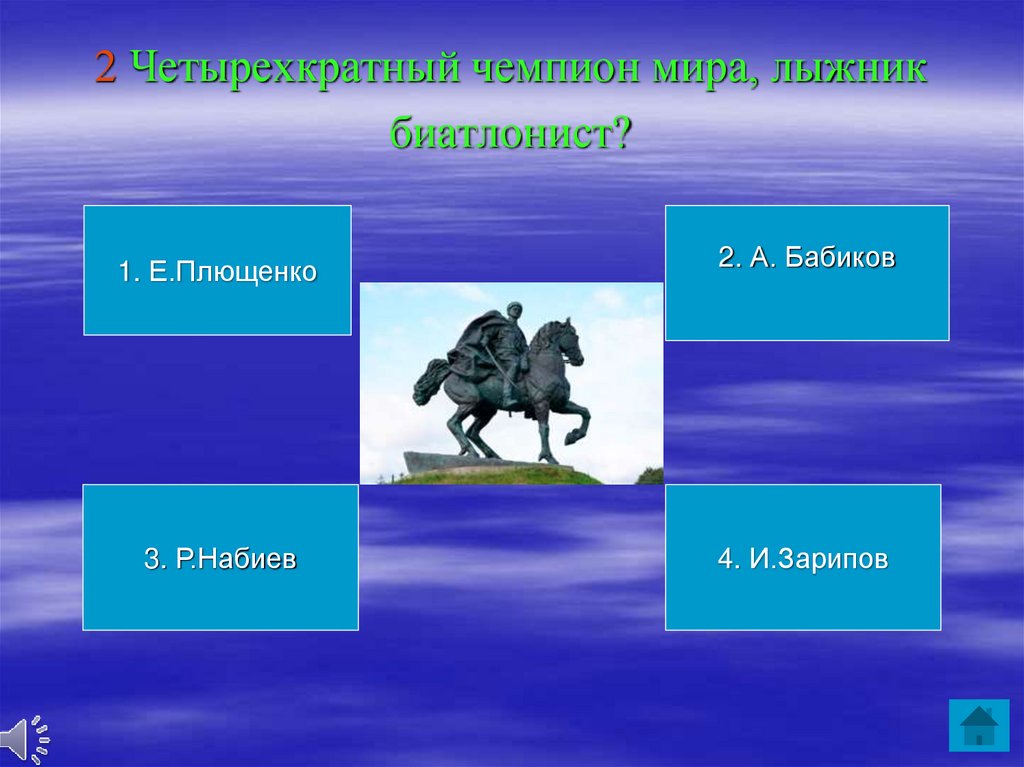 2 Четырехкратный чемпион мира, лыжник биатлонист?

1. Е.Плющенко

2. А. Бабиков

3. Р.Набиев

4. И.Зарипов